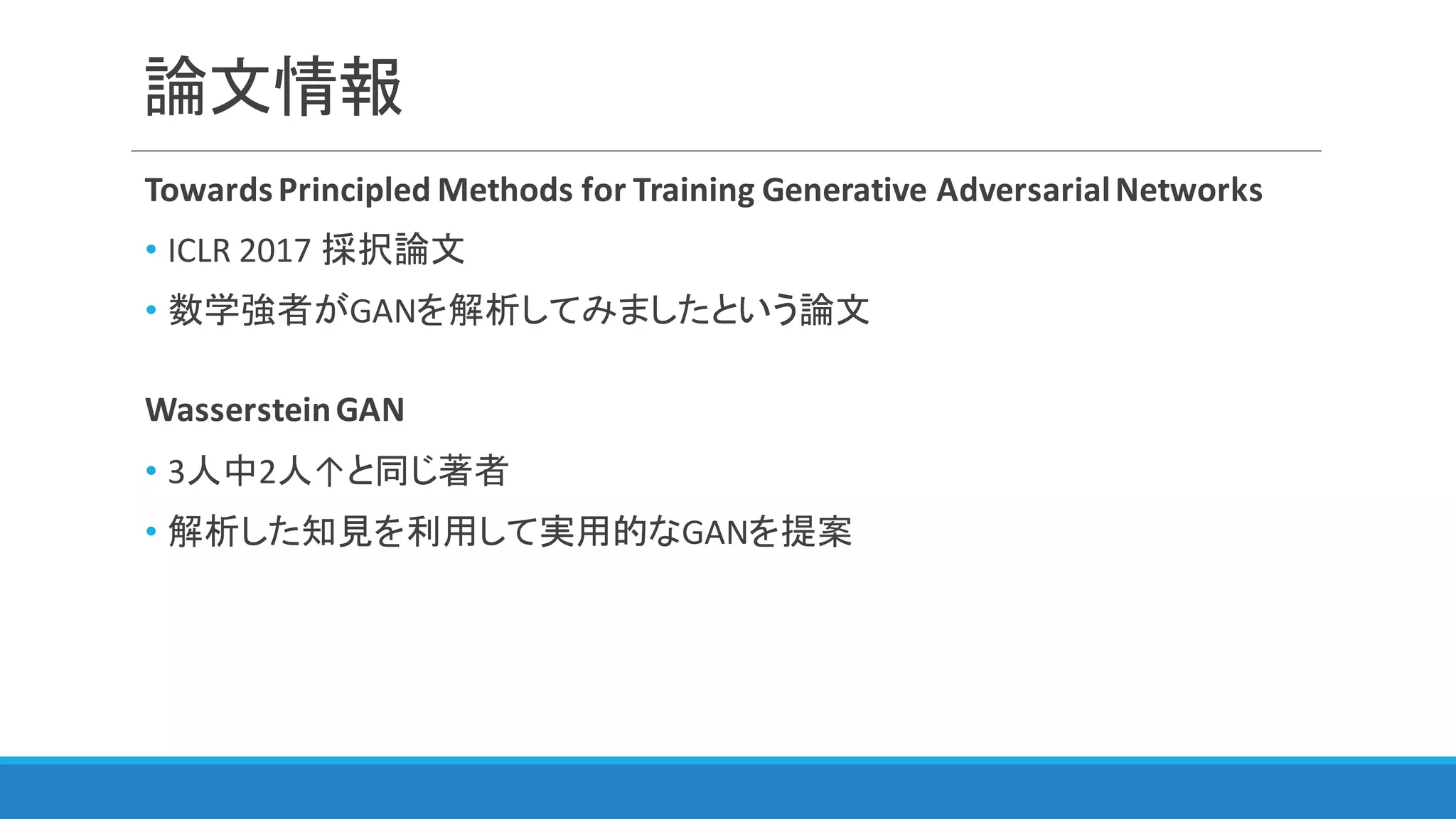 論文情報

Towards Principled Methods for Training Generative Adversarial Networks

• ICLR 2017 採択論文
• 数学強者がGANを解析してみましたという論文

Wasserstein GAN

• 3人中2人↑と同じ著者
• 解析した知見を利用して実用的なGANを提案